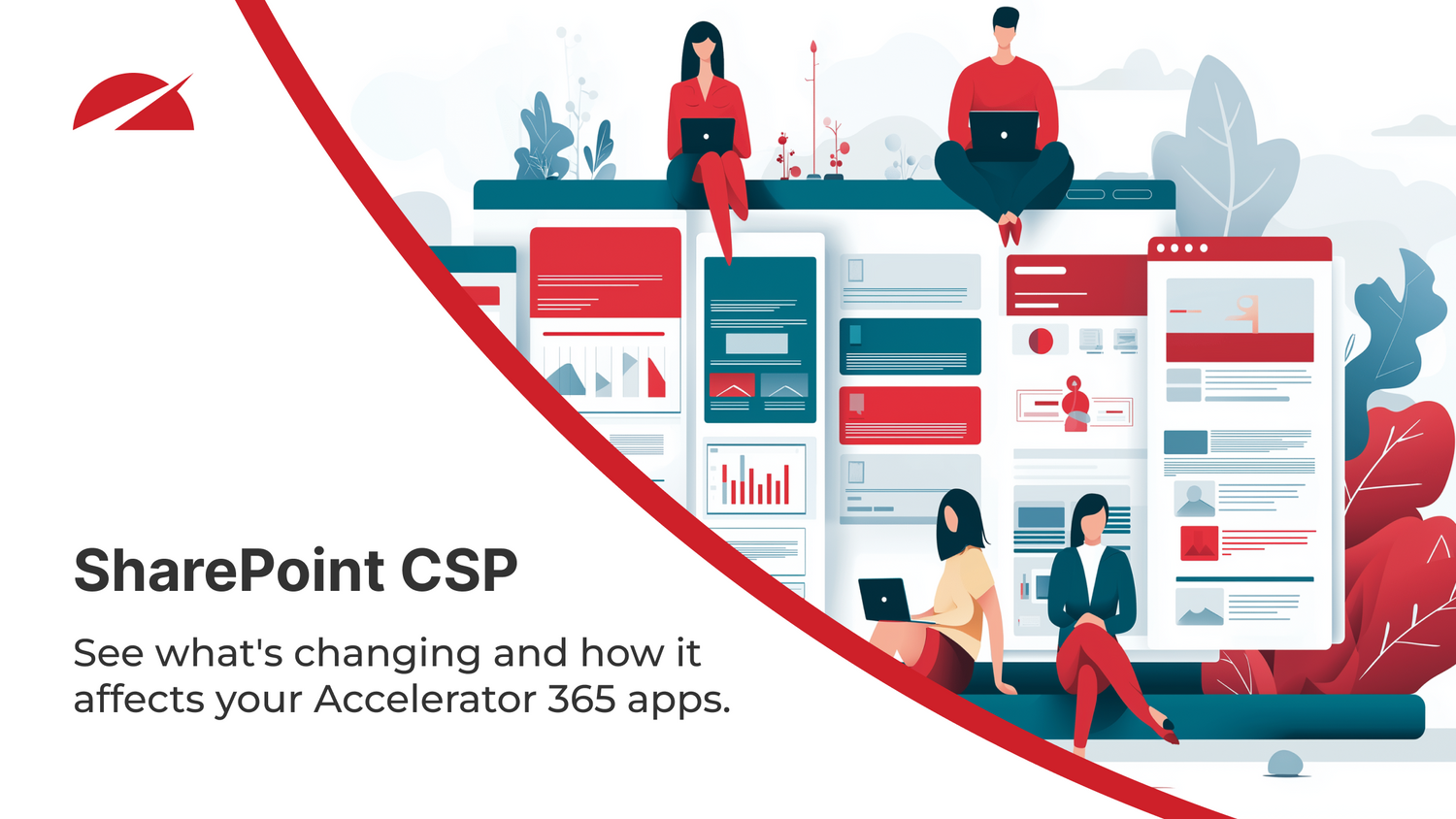 SharePoint CSP

See what's changing and how it affects your Accelerator 365 apps.